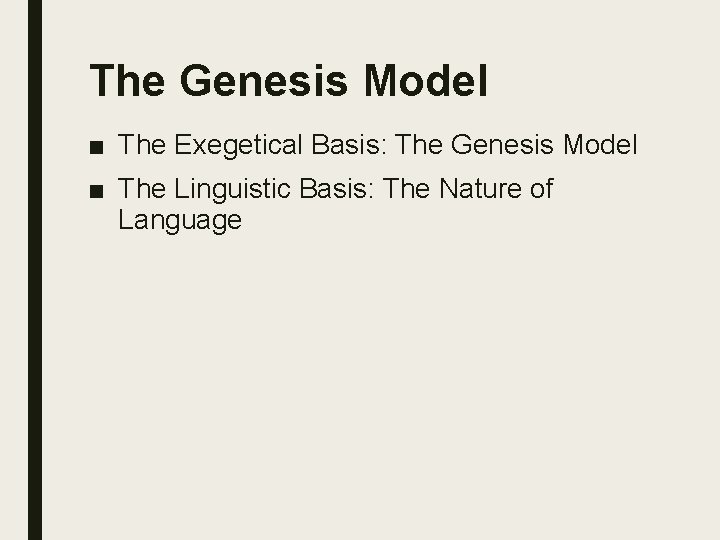 The Genesis Model

■ The Exegetical Basis: The Genesis Model

■ The Linguistic Basis: The Nature of Language